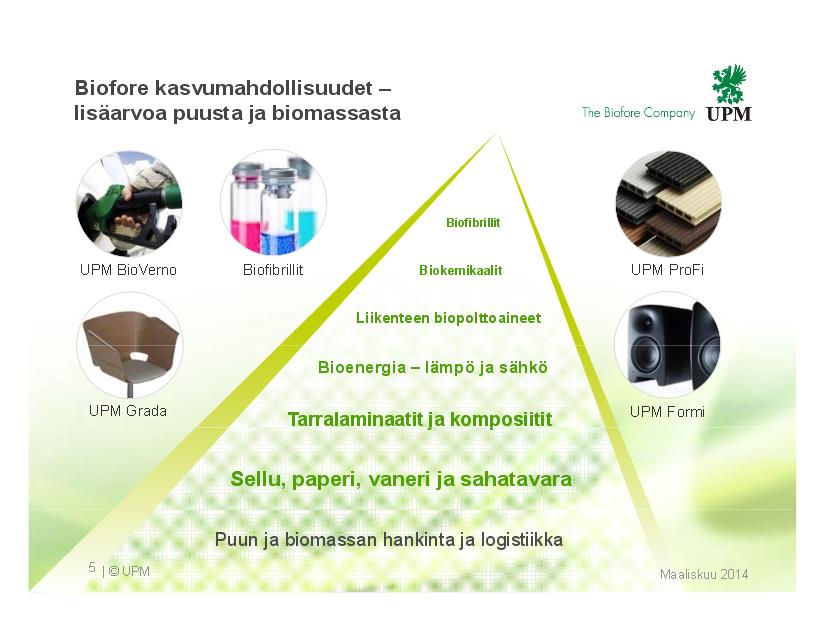 Biofore kasvumahdollisuudet – lisäarvoa puusta ja biomassasta

The Biofore Company UPM

UPM BioVerno

Biofibrillit

UPM Grada

Biofibrillit

Biokemikaalit

Liikenteen biopolttoaineet

Bioenergia – lämpö ja sähkö

Tarralaminaatit ja komposiitit

Sellu, paperi, vaneri ja sahatavara

Puun ja biomassan hankinta ja logistiikka

UPM ProFi

UPM Formi

5 | © UPM

Maaliskuu 2014